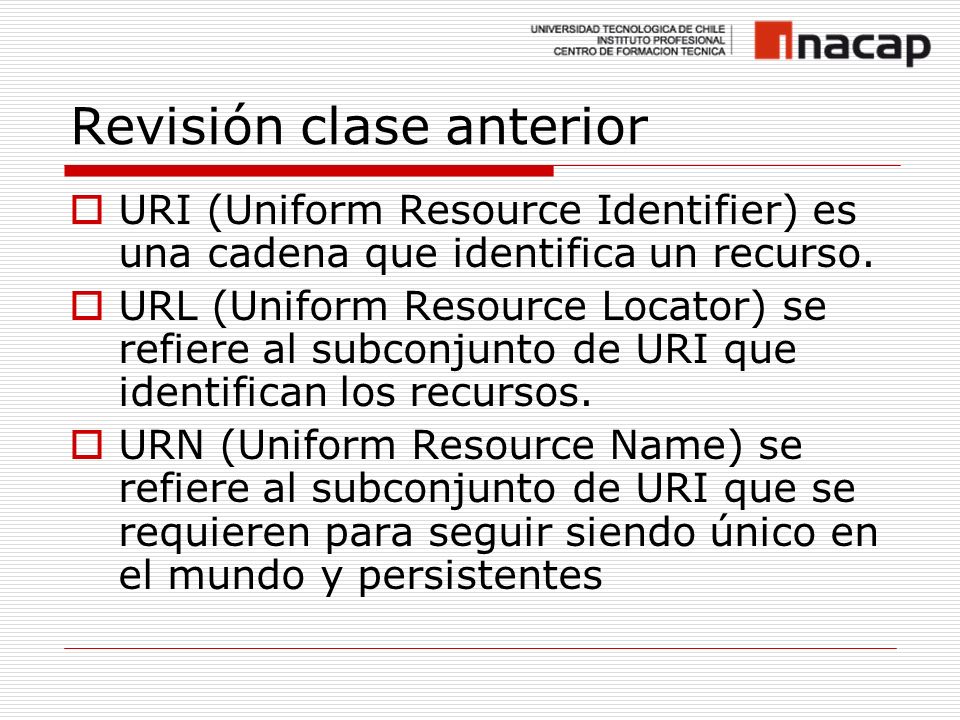 UNIVERSIDAD TECNOLOGICA DE CHILE
INSTITUTO PROFESIONAL
CENTRO DE FORMACION TECNICA

inacap

Revisión clase anterior

URI (Uniform Resource Identifier) es una cadena que identifica un recurso.

URL (Uniform Resource Locator) se refiere al subconjunto de URI que identifican los recursos.

URN (Uniform Resource Name) se refiere al subconjunto de URI que se requieren para seguir siendo único en el mundo y persistentes